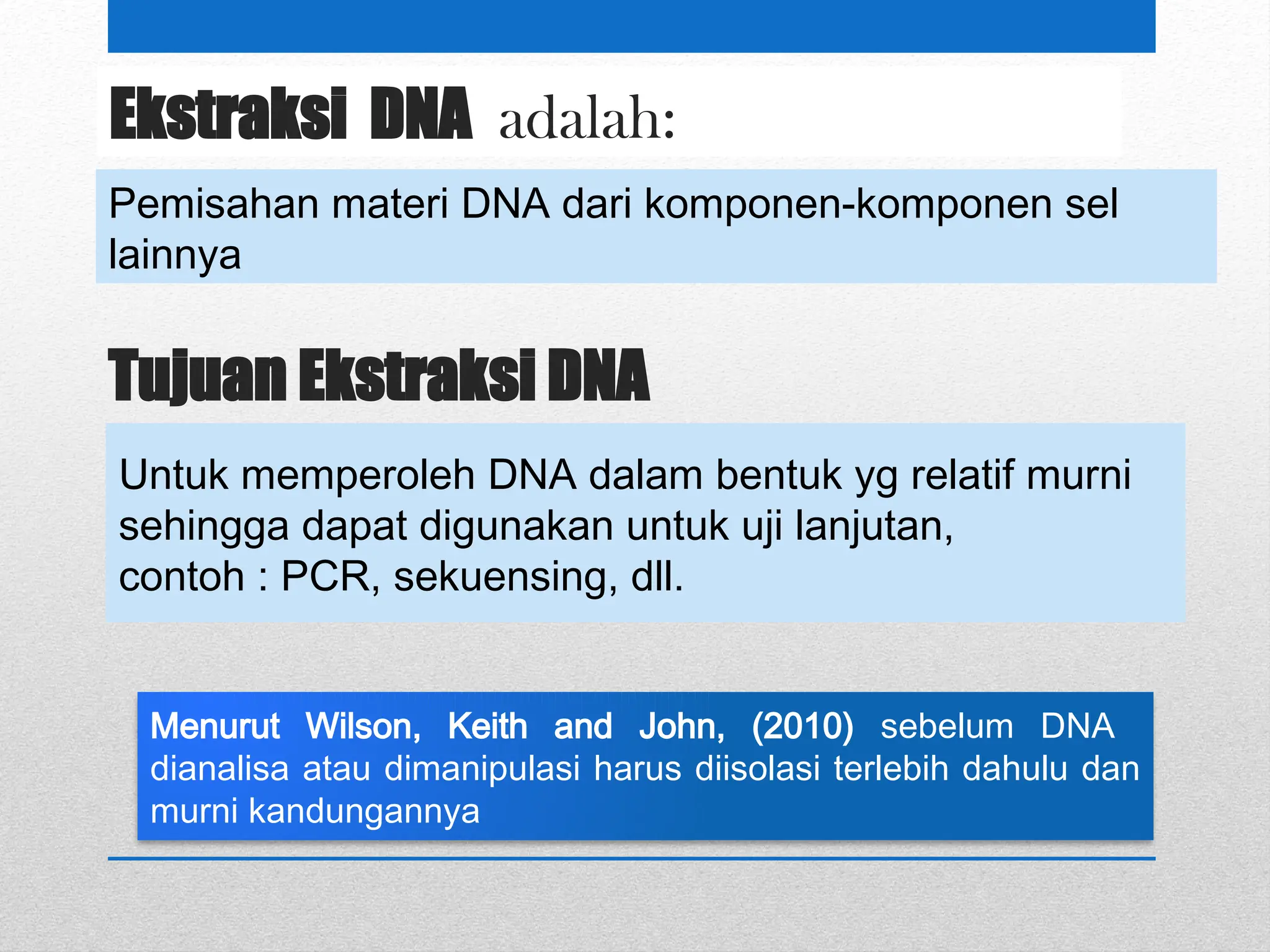 Ekstraksi DNA adalah:

Pemisahan materi DNA dari komponen-komponen sel lainnya

Tujuan Ekstraksi DNA

Untuk memperoleh DNA dalam bentuk yg relatif murni sehingga dapat digunakan untuk uji lanjutan,
contoh : PCR, sekuensing, dll.

Menurut Wilson, Keith and John, (2010) sebelum DNA dianalisa atau dimanipulasi harus diisolasi terlebih dahulu dan murni kandungannya